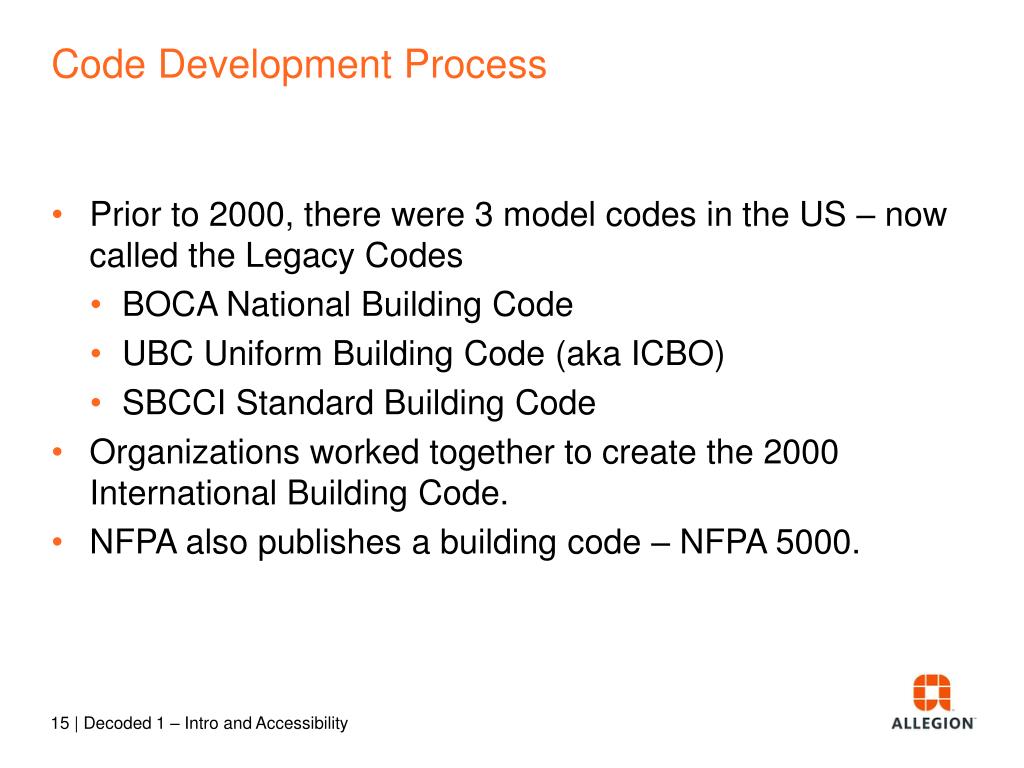 Code Development Process

• Prior to 2000, there were 3 model codes in the US – now called the Legacy Codes
  • BOCA National Building Code
  • UBC Uniform Building Code (aka ICBO)
  • SBCCI Standard Building Code
• Organizations worked together to create the 2000 International Building Code.
• NFPA also publishes a building code – NFPA 5000.

15 | Decoded 1 – Intro and Accessibility

ALLEGION